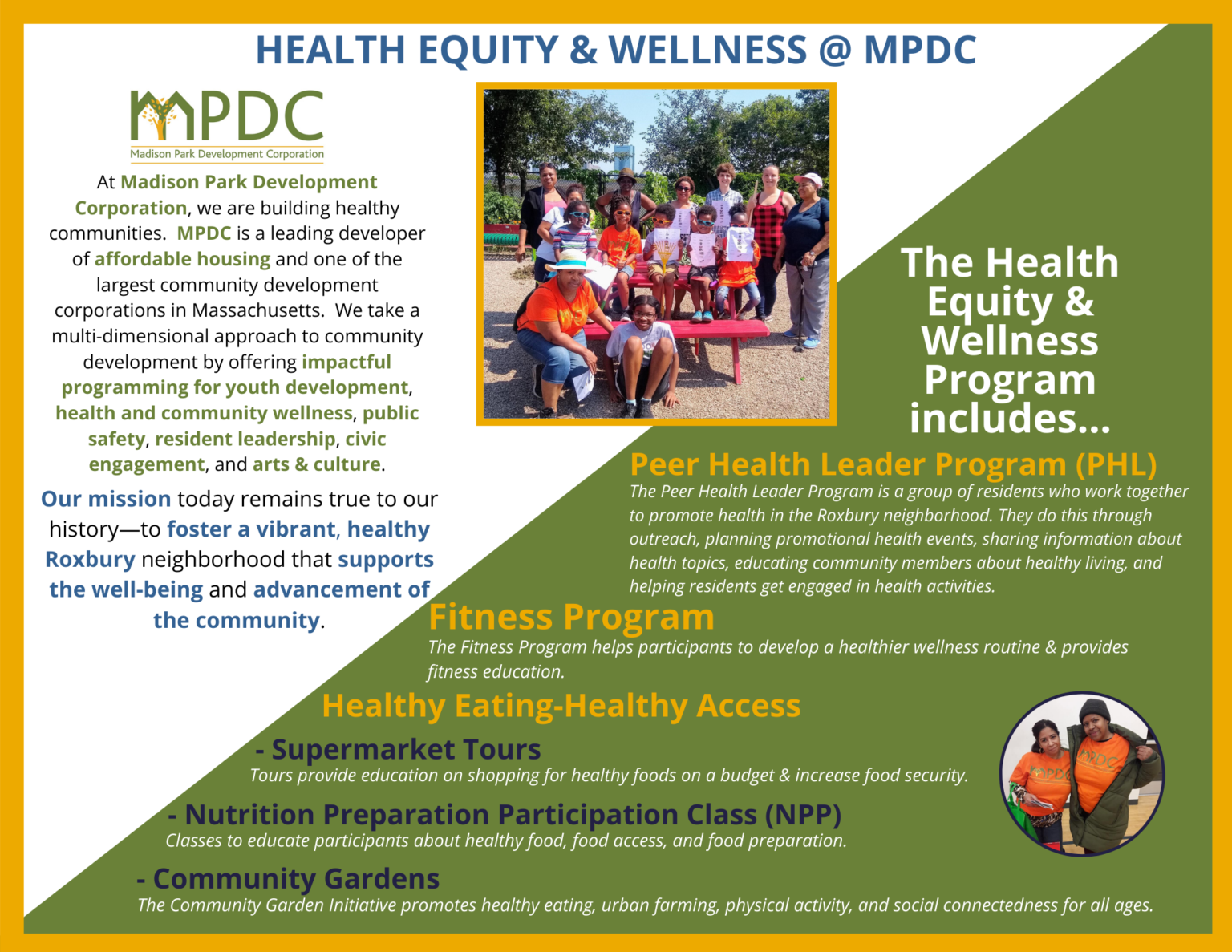 HEALTH EQUITY & WELLNESS @ MPDC

MPDC
Madison Park Development Corporation

At Madison Park Development Corporation, we are building healthy communities. MPDC is a leading developer of affordable housing and one of the largest community development corporations in Massachusetts. We take a multi-dimensional approach to community development by offering impactful programming for youth development, health and community wellness, public safety, resident leadership, civic engagement, and arts & culture.

Our mission today remains true to our history—to foster a vibrant, healthy Roxbury neighborhood that supports the well-being and advancement of the community.

The Health Equity & Wellness Program includes...

Peer Health Leader Program (PHL)
The Peer Health Leader Program is a group of residents who work together to promote health in the Roxbury neighborhood. They do this through outreach, planning promotional health events, sharing information about health topics, educating community members about healthy living, and helping residents get engaged in health activities.

Fitness Program
The Fitness Program helps participants to develop a healthier wellness routine & provides fitness education.

Healthy Eating-Healthy Access

- Supermarket Tours
Tours provide education on shopping for healthy foods on a budget & increase food security.

- Nutrition Preparation Participation Class (NPP)
Classes to educate participants about healthy food, food access, and food preparation.

- Community Gardens
The Community Garden Initiative promotes healthy eating, urban farming, physical activity, and social connectedness for all ages.

MPDC MPDC